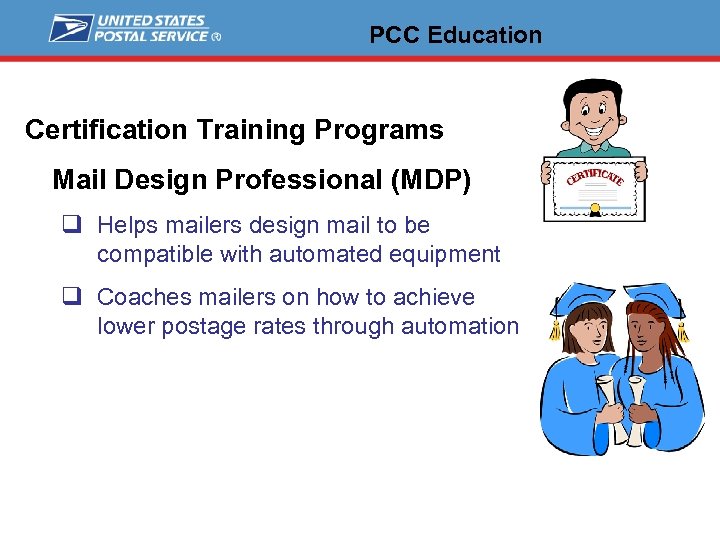 UNITED STATES POSTAL SERVICE ®

PCC Education

Certification Training Programs

Mail Design Professional (MDP)

❑ Helps mailers design mail to be compatible with automated equipment

❑ Coaches mailers on how to achieve lower postage rates through automation

CERTIFICATE